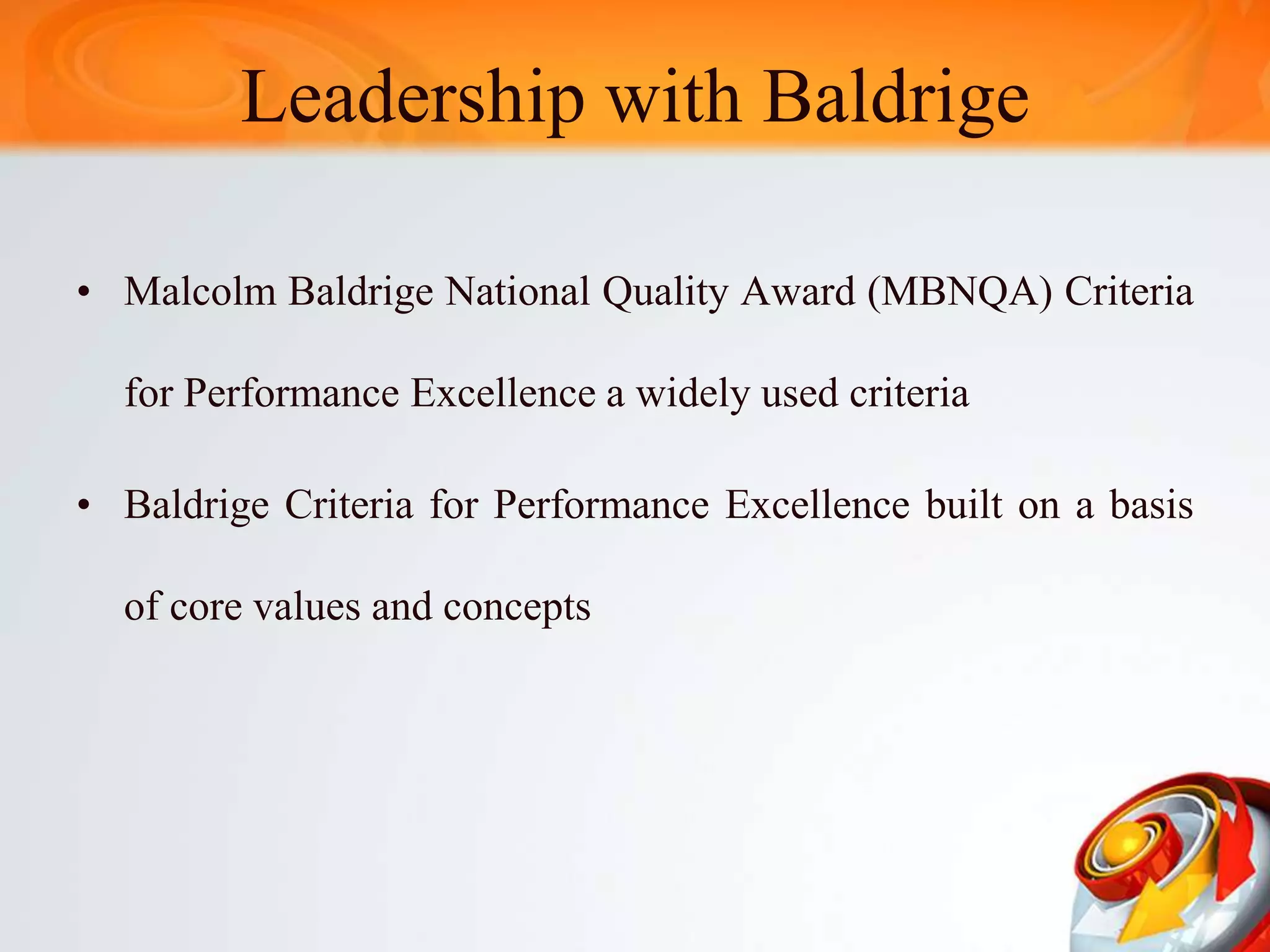 Leadership with Baldrige

• Malcolm Baldrige National Quality Award (MBNQA) Criteria for Performance Excellence a widely used criteria

• Baldrige Criteria for Performance Excellence built on a basis of core values and concepts